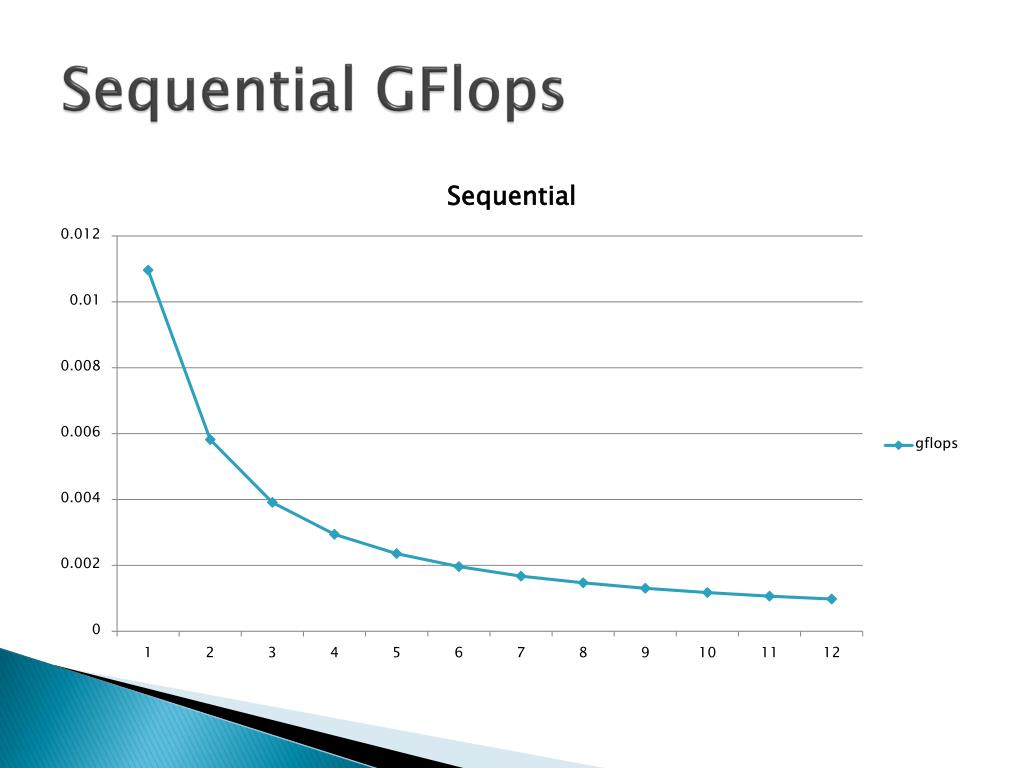 Sequential GFlops

Sequential

0.012
0.01
0.008
0.006
0.004
0.002
0

1 2 3 4 5 6 7 8 9 10 11 12

gflops